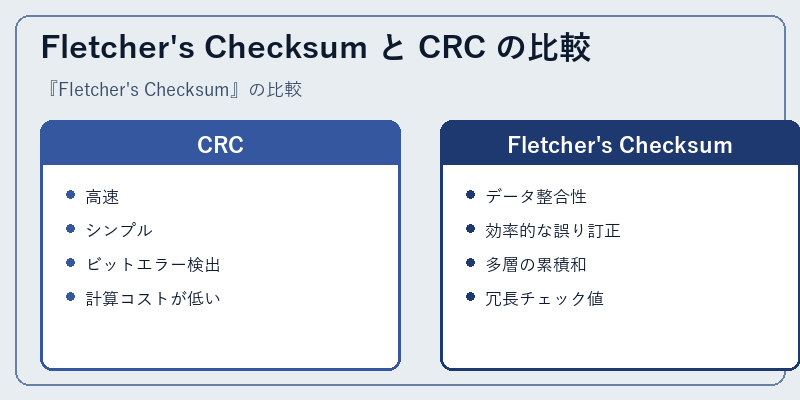 Fletcher's Checksum と CRC の比較

『Fletcher's Checksum』の比較

CRC

- 高速
- シンプル
- ビットエラー検出
- 計算コストが低い

Fletcher's Checksum

- データ整合性
- 効率的な誤り訂正
- 多層の累積和
- 冗長チェック値